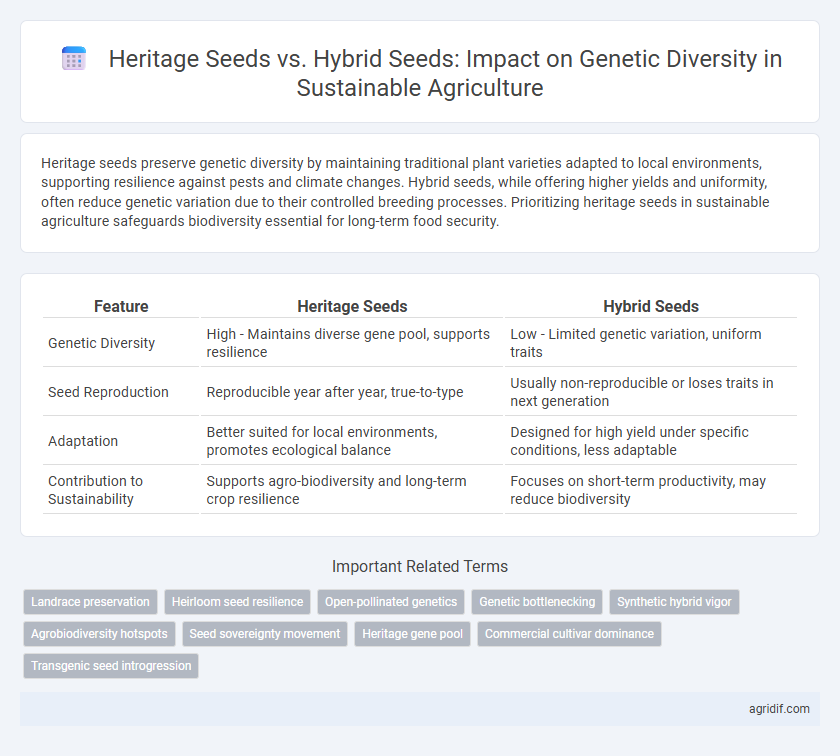 Heritage Seeds vs. Hybrid Seeds: Impact on Genetic Diversity in Sustainable Agriculture

Heritage seeds preserve genetic diversity by maintaining traditional plant varieties adapted to local environments, supporting resilience against pests and climate changes. Hybrid seeds, while offering higher yields and uniformity, often reduce genetic variation due to their controlled breeding processes. Prioritizing heritage seeds in sustainable agriculture safeguards biodiversity essential for long-term food security.

| Feature | Heritage Seeds | Hybrid Seeds |
|---|---|---|
| Genetic Diversity | High - Maintains diverse gene pool, supports resilience | Low - Limited genetic variation, uniform traits |
| Seed Reproduction | Reproducible year after year, true-to-type | Usually non-reproducible or loses traits in next generation |
| Adaptation | Better suited for local environments, promotes ecological balance | Designed for high yield under specific conditions, less adaptable |
| Contribution to Sustainability | Supports agro-biodiversity and long-term crop resilience | Focuses on short-term productivity, may reduce biodiversity |

Important Related Terms

Landrace preservation
Heirloom seed resilience
Open-pollinated genetics
Genetic bottlenecking
Synthetic hybrid vigor
Agrobiodiversity hotspots
Seed sovereignty movement
Heritage gene pool
Commercial cultivar dominance
Transgenic seed introgression

agridif.com